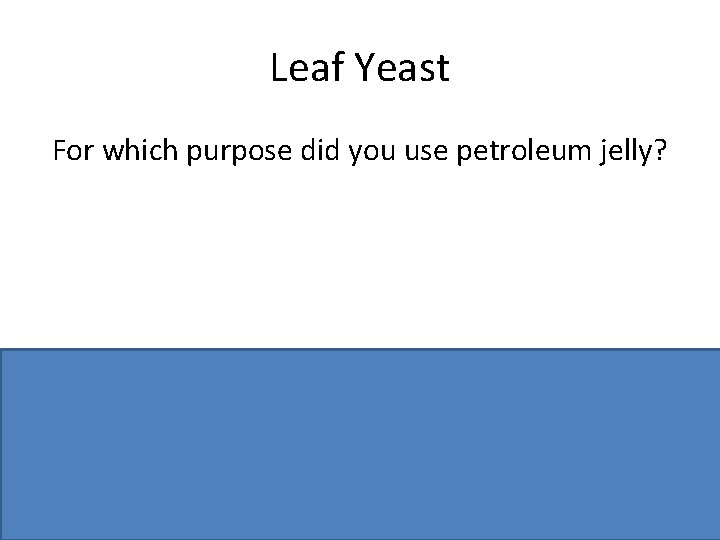 Leaf Yeast

For which purpose did you use petroleum jelly?